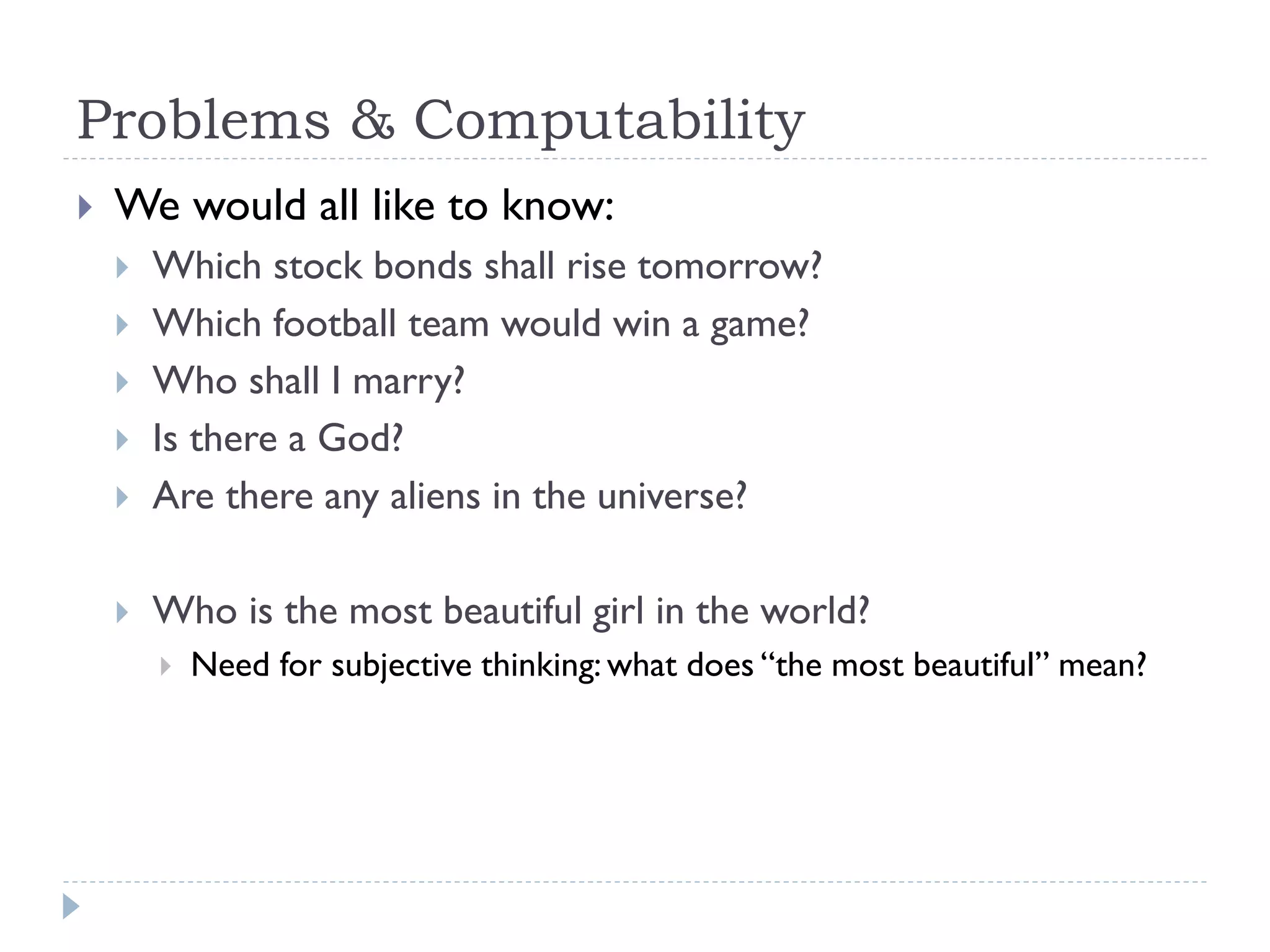 Problems & Computability

We would all like to know:

Which stock bonds shall rise tomorrow?

Which football team would win a game?

Who shall I marry?

Is there a God?

Are there any aliens in the universe?

Who is the most beautiful girl in the world?

Need for subjective thinking: what does “the most beautiful” mean?